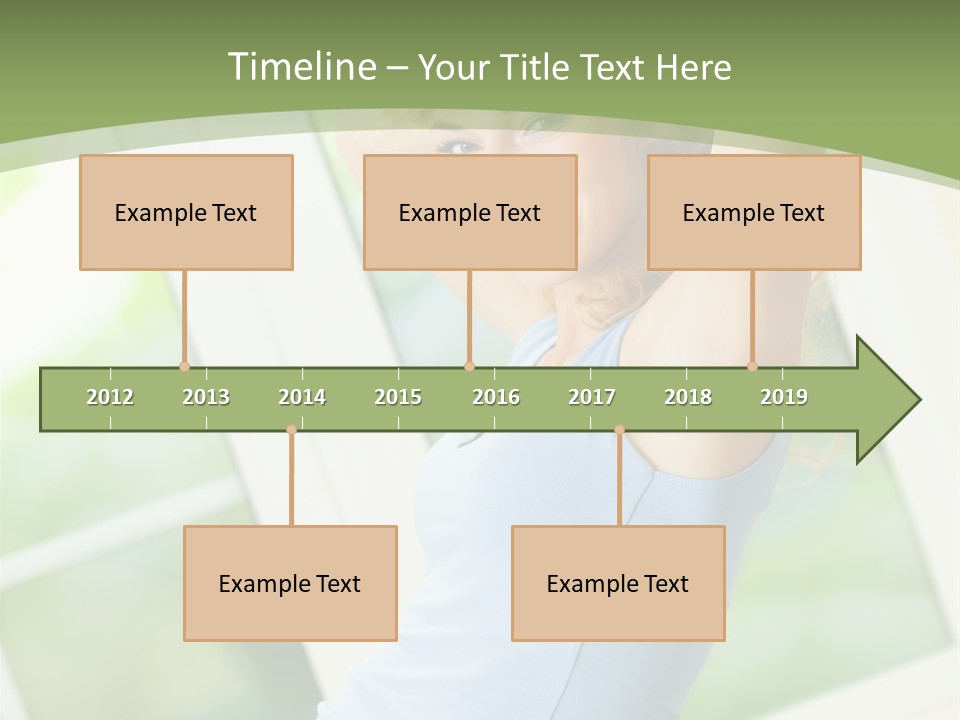 Timeline – Your Title Text Here

Example Text

Example Text

Example Text

2012 2013 2014 2015 2016 2017 2018 2019

Example Text

Example Text